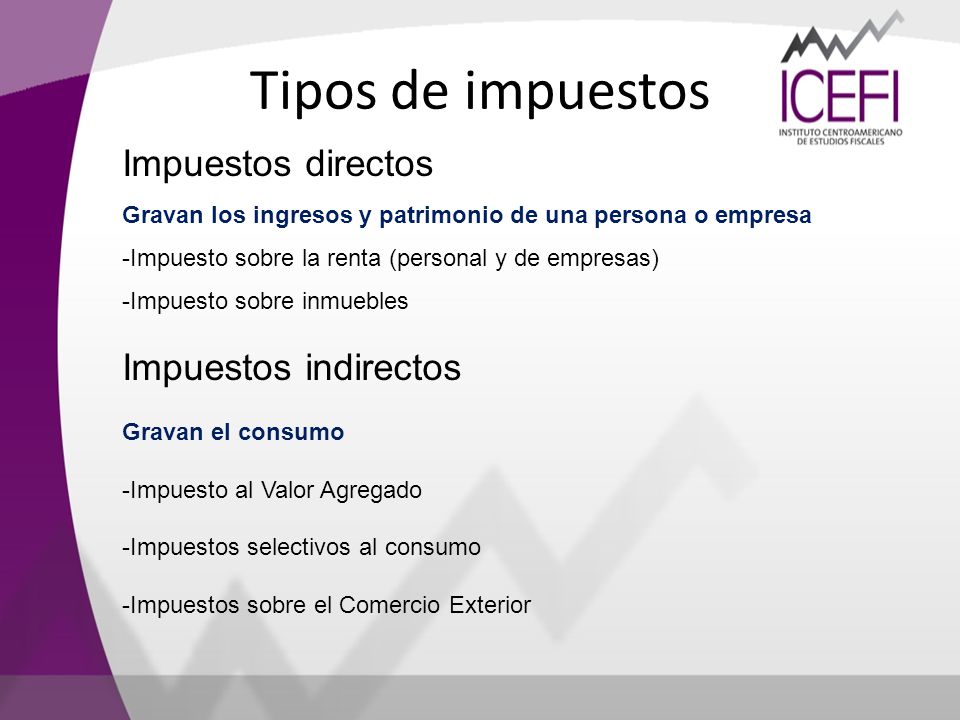 Tipos de impuestos

ICEFI
INSTITUTO CENTROAMERICANO DE ESTUDIOS FISCALES

Impuestos directos

Gravan los ingresos y patrimonio de una persona o empresa

-Impuesto sobre la renta (personal y de empresas)

-Impuesto sobre inmuebles

Impuestos indirectos

Gravan el consumo

-Impuesto al Valor Agregado

-Impuestos selectivos al consumo

-Impuestos sobre el Comercio Exterior